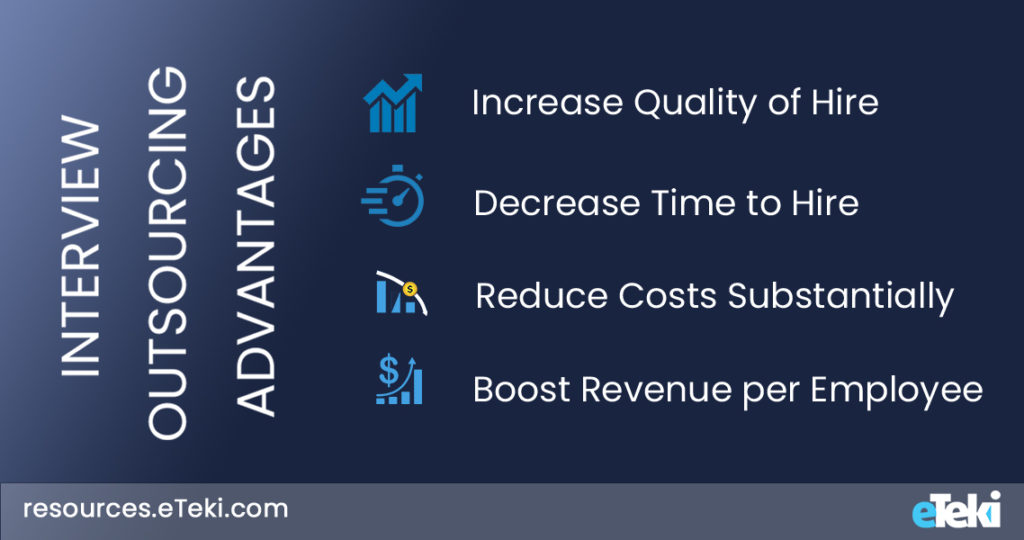 INTERVIEW OUTSOURCING ADVANTAGES

Increase Quality of Hire

Decrease Time to Hire

Reduce Costs Substantially

Boost Revenue per Employee

resources.eTeki.com

eTeki